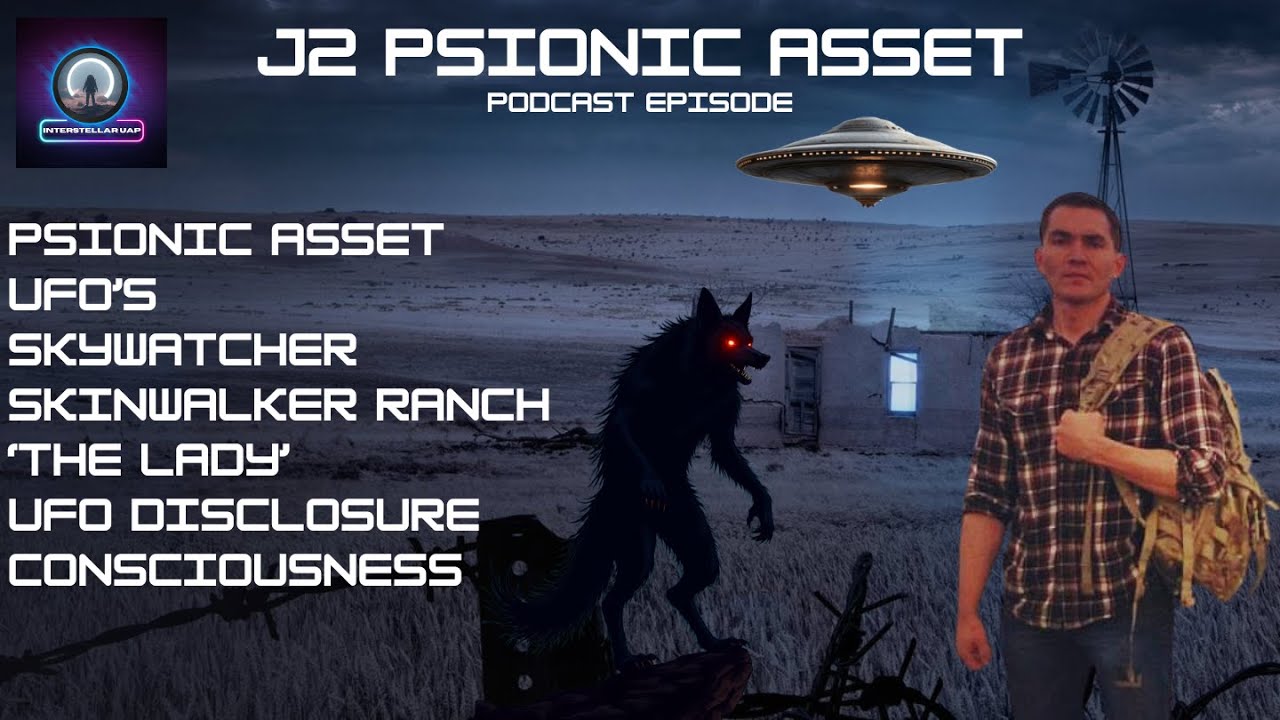 INTERSTELLAR UAP

J2 PSIONIC ASSET
PODCAST EPISODE

PSIONIC ASSET
UFO'S
SKYWATCHER
SKINWALKER RANCH
'THE LADY'
UFO DISCLOSURE
CONSCIOUSNESS